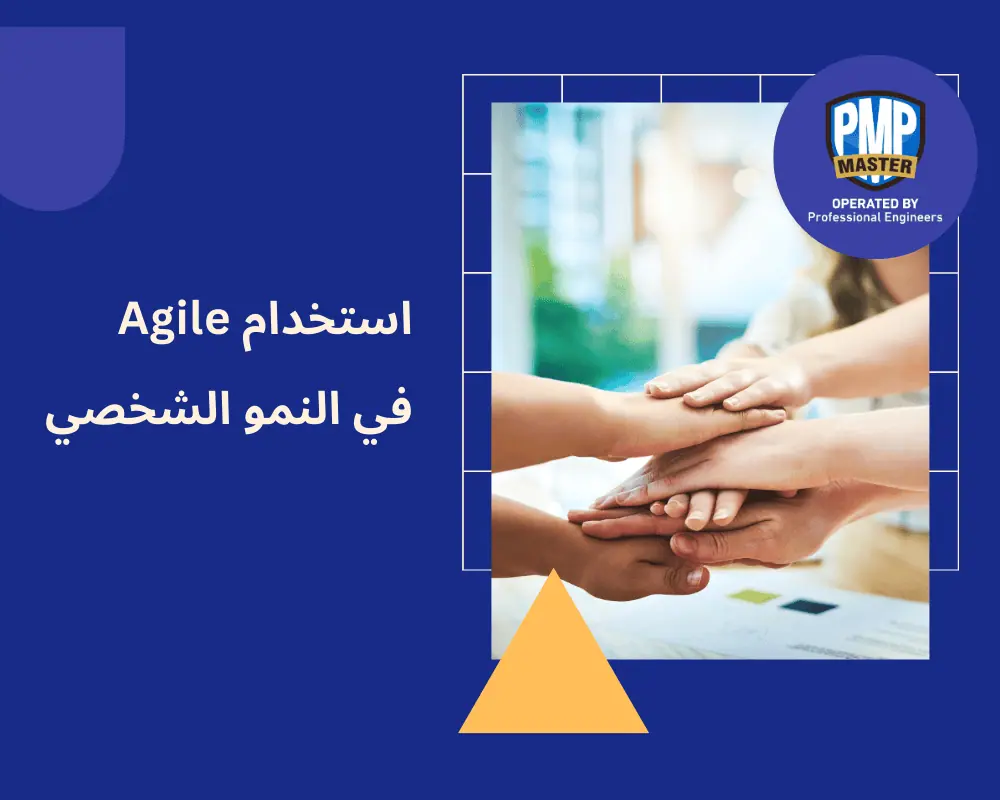 PMP
MASTER
OPERATED BY
Professional Engineers

استخدام Agile
في النمو الشخصي